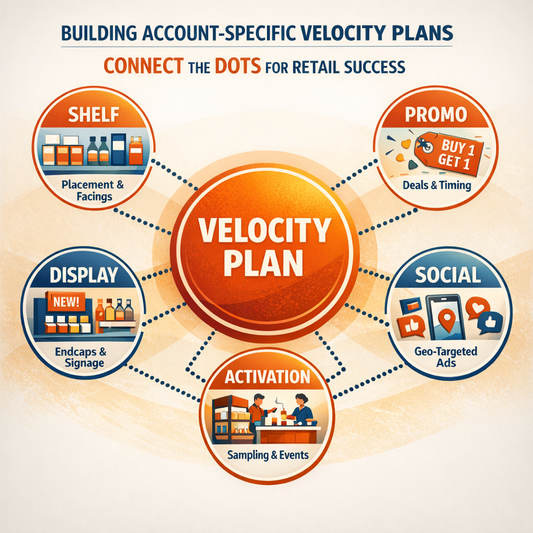 BUILDING ACCOUNT-SPECIFIC VELOCITY PLANS

CONNECT THE DOTS FOR RETAIL SUCCESS

SHELF

Placement & Facings

PROMO

BUY 1 GET 1

Deals & Timing

VELOCITY PLAN

DISPLAY

NEW!

Endcaps & Signage

SOCIAL

Geo-Targeted Ads

ACTIVATION

Sampling & Events